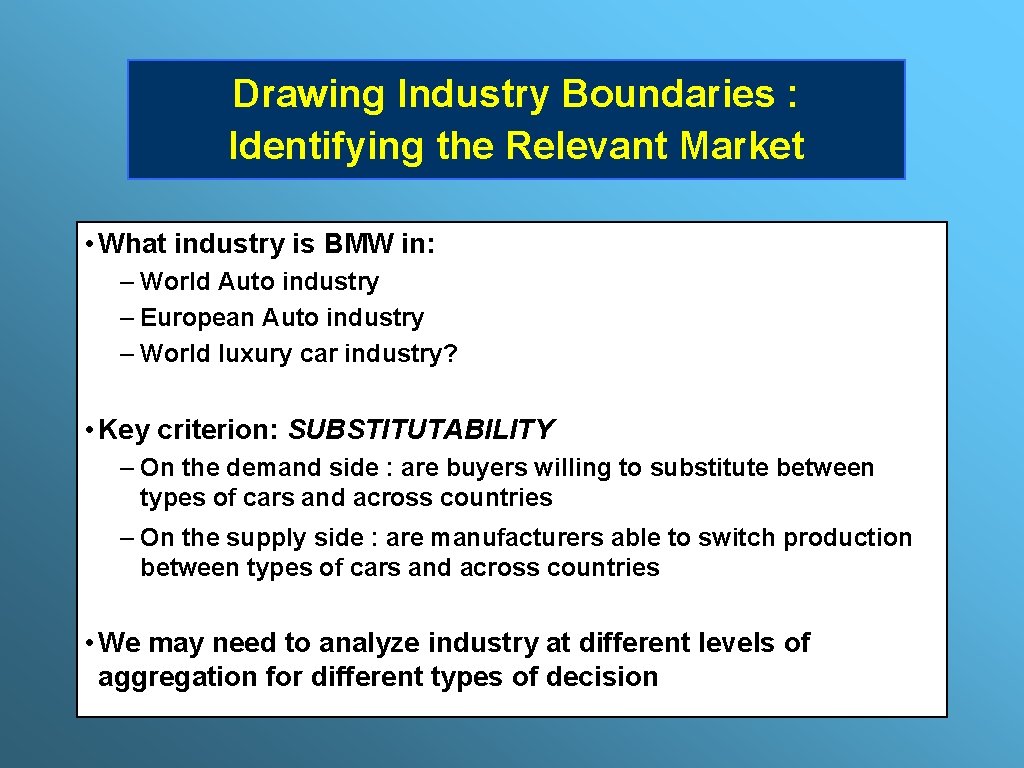 Drawing Industry Boundaries : Identifying the Relevant Market

• What industry is BMW in:
– World Auto industry
– European Auto industry
– World luxury car industry?

• Key criterion: SUBSTITUTABILITY
– On the demand side : are buyers willing to substitute between types of cars and across countries
– On the supply side : are manufacturers able to switch production between types of cars and across countries

• We may need to analyze industry at different levels of aggregation for different types of decision